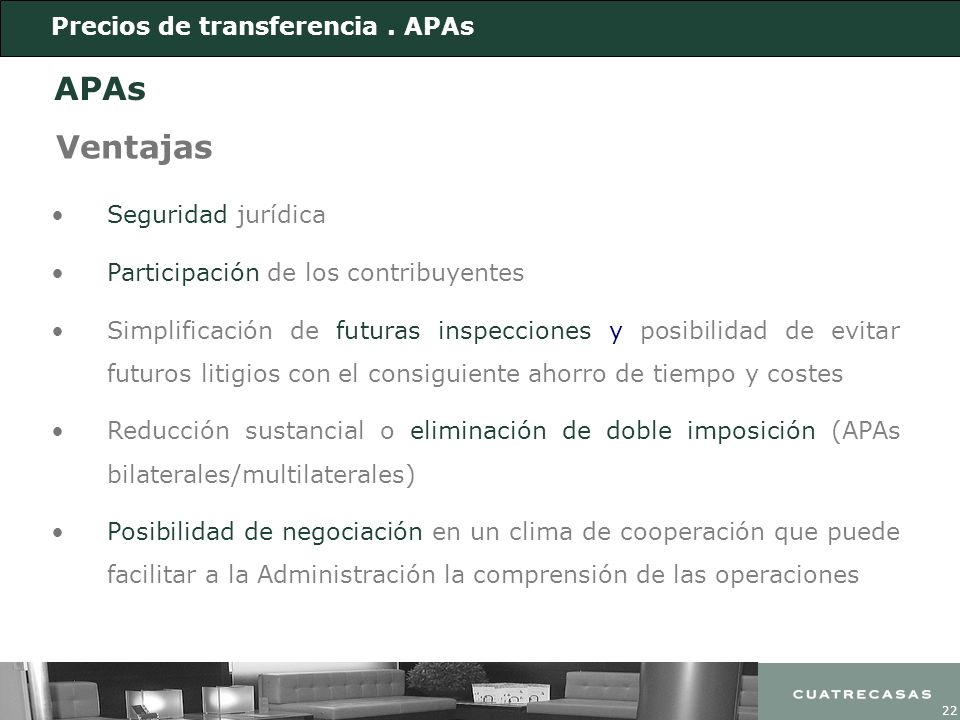 Precios de transferencia . APAs

APAs

Ventajas

• Seguridad jurídica

• Participación de los contribuyentes

• Simplificación de futuras inspecciones y posibilidad de evitar futuros litigios con el consiguiente ahorro de tiempo y costes

• Reducción sustancial o eliminación de doble imposición (APAs bilaterales/multilaterales)

• Posibilidad de negociación en un clima de cooperación que puede facilitar a la Administración la comprensión de las operaciones

CUATRECASAS

22